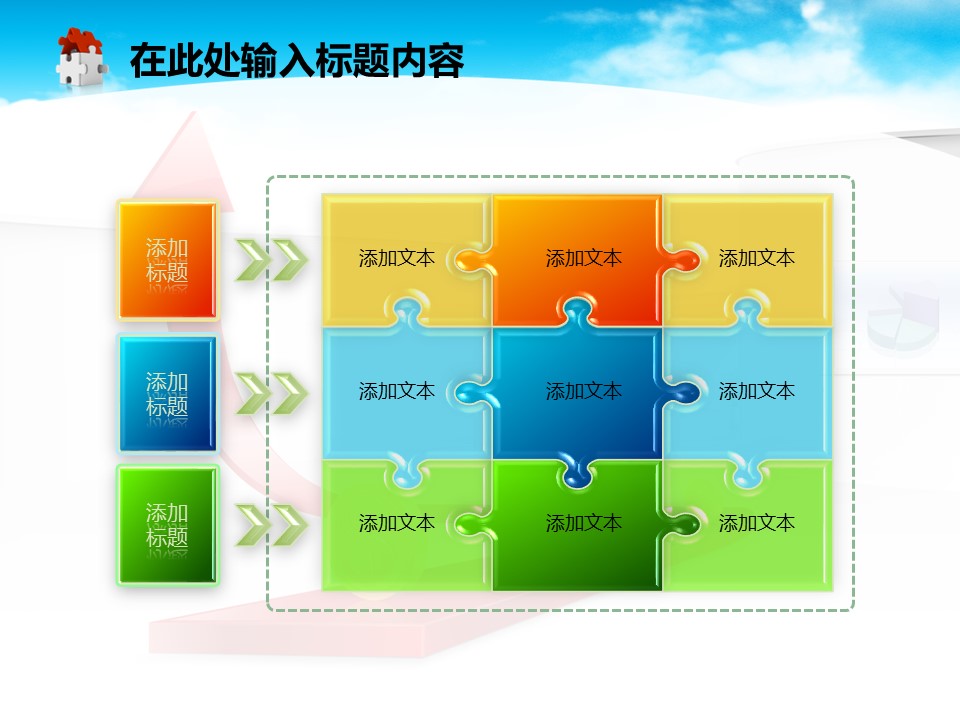 在此处输入标题内容

添加标题

添加文本 添加文本 添加文本

添加标题

添加文本 添加文本 添加文本

添加标题

添加文本 添加文本 添加文本